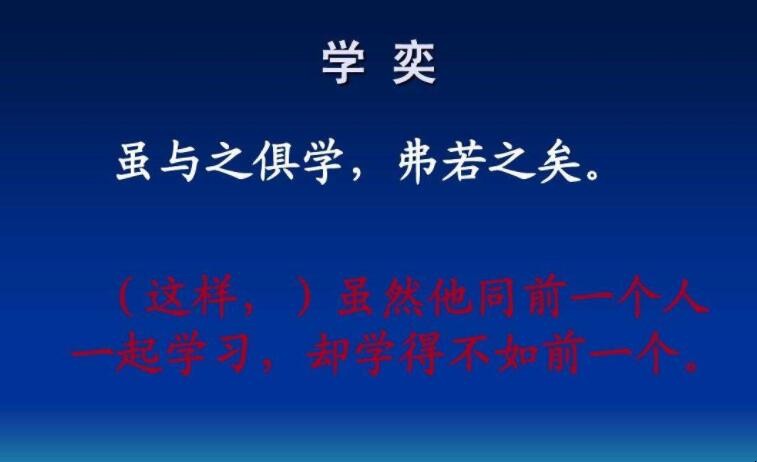 学 奕

虽与之俱学，弗若之矣。

（这样，）虽然他同前一个人一起学习，却学得不如前一个。